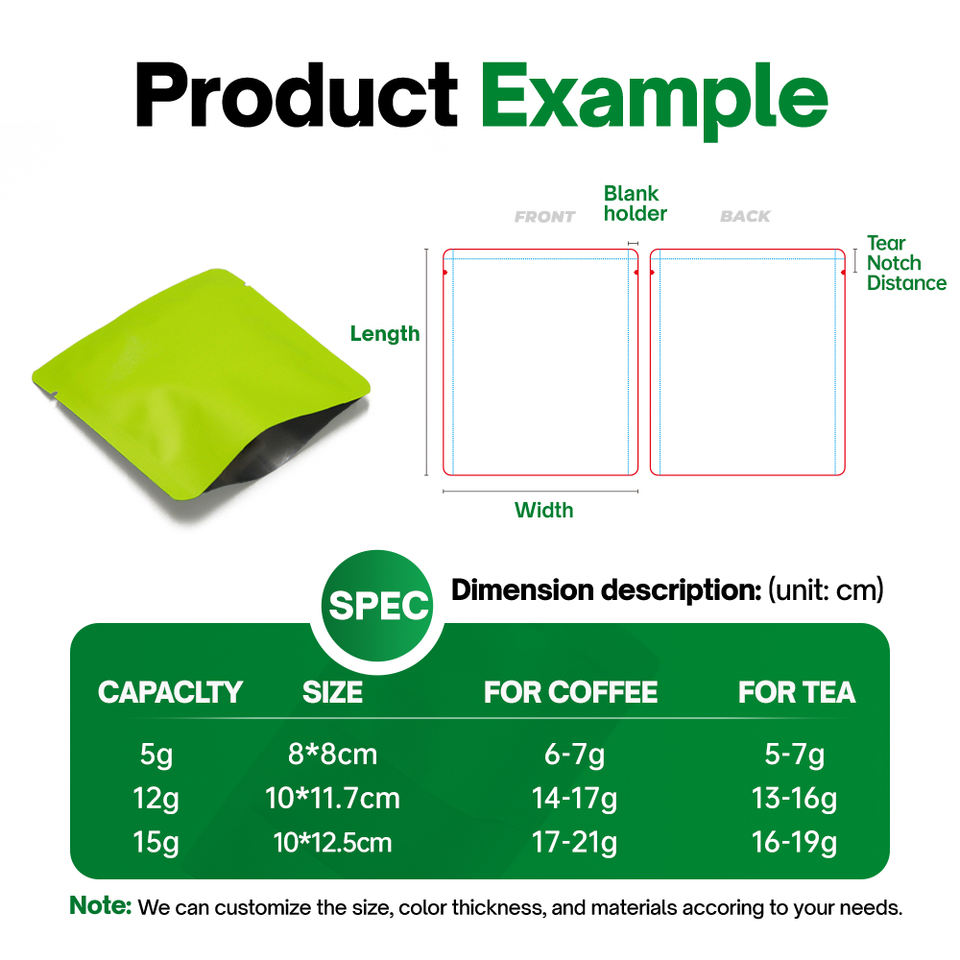 Product Example

FRONT
Blank holder
BACK
Tear Notch Distance
Length
Width

SPEC
Dimension description: (unit: cm)

| CAPACLTY | SIZE | FOR COFFEE | FOR TEA |
|---|---|---|---|
| 5g | 8*8cm | 6-7g | 5-7g |
| 12g | 10*11.7cm | 14-17g | 13-16g |
| 15g | 10*12.5cm | 17-21g | 16-19g |

Note: We can customize the size, color thickness, and materials accoring to your needs.